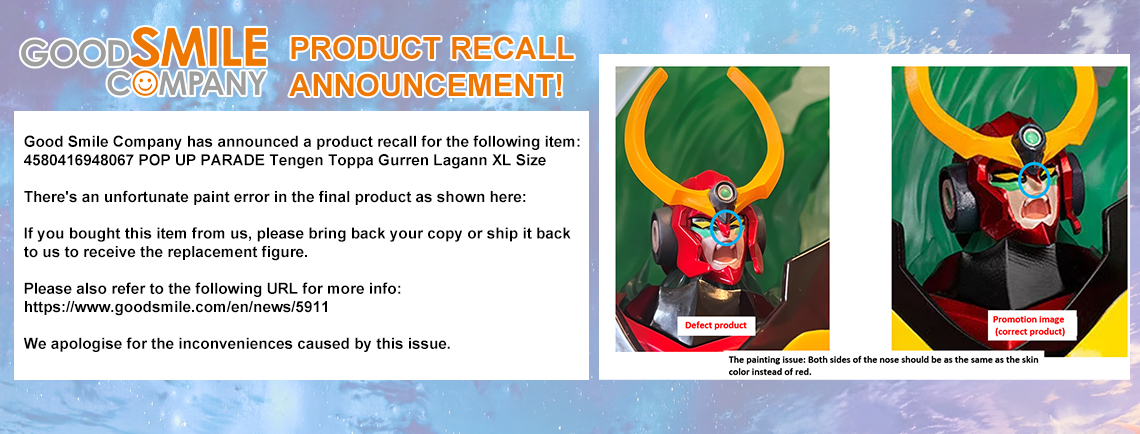 GOOD SMILE COMPANY

PRODUCT RECALL ANNOUNCEMENT!

Good Smile Company has announced a product recall for the following item: 4580416948067 POP UP PARADE Tengen Toppa Gurren Lagann XL Size

There's an unfortunate paint error in the final product as shown here:

If you bought this item from us, please bring back your copy or ship it back to us to receive the replacement figure.

Please also refer to the following URL for more info: https://www.goodsmile.com/en/news/5911

We apologise for the inconveniences caused by this issue.

Defect product

Promotion image (correct product)

The painting issue: Both sides of the nose should be as the same as the skin color instead of red.